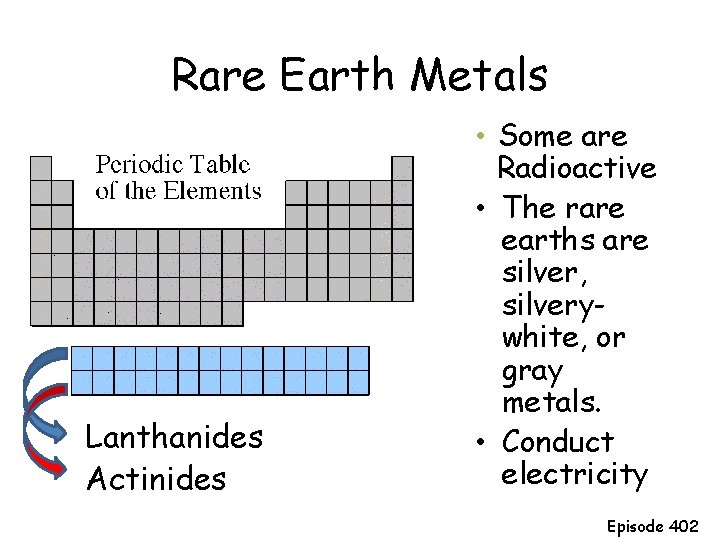 Rare Earth Metals

Periodic Table of the Elements

Lanthanides
Actinides

• Some are Radioactive
• The rare earths are silver, silvery-white, or gray metals.
• Conduct electricity

Episode 402